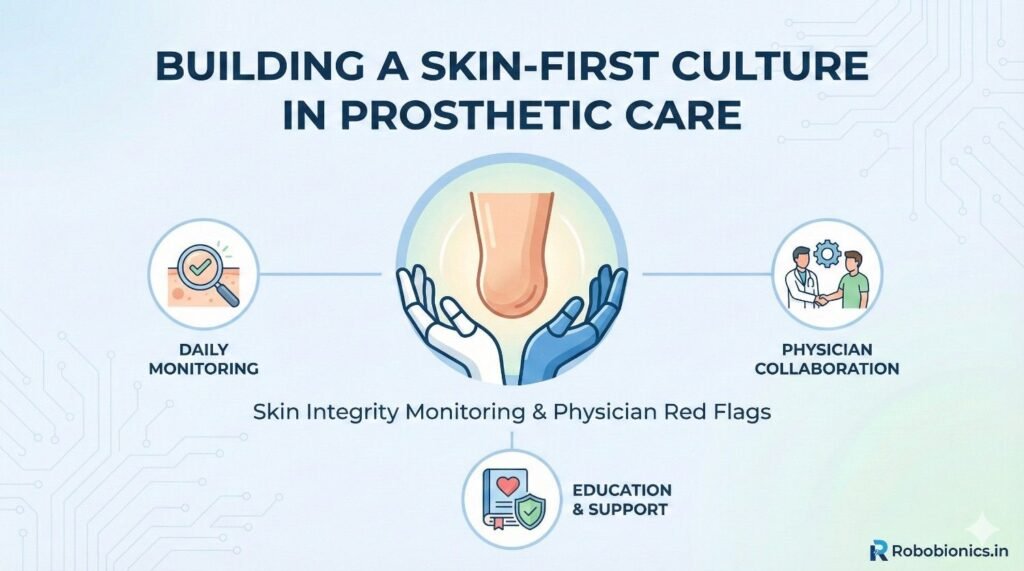 BUILDING A SKIN-FIRST CULTURE IN PROSTHETIC CARE

DAILY MONITORING

PHYSICIAN COLLABORATION

Skin Integrity Monitoring & Physician Red Flags

EDUCATION & SUPPORT

Robobionics.in